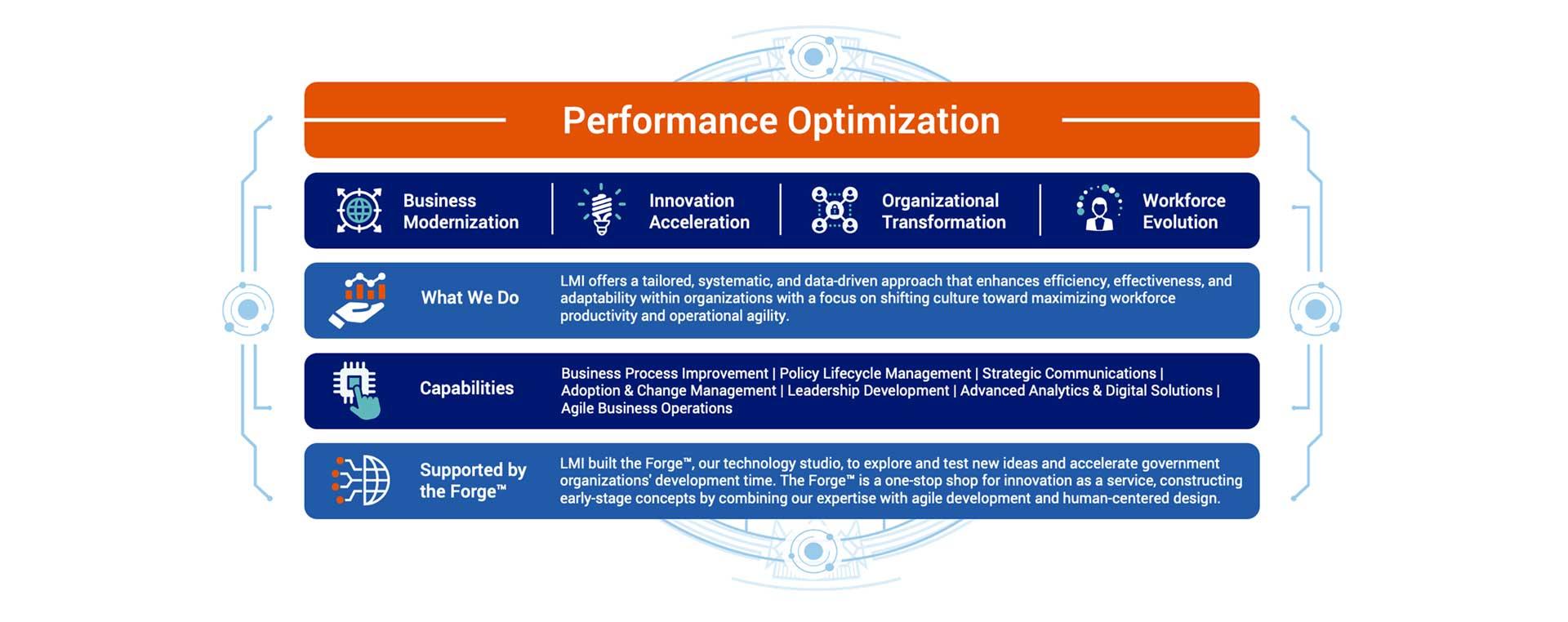 Performance Optimization

Business Modernization

Innovation Acceleration

Organizational Transformation

Workforce Evolution

What We Do

LMI offers a tailored, systematic, and data-driven approach that enhances efficiency, effectiveness, and adaptability within organizations with a focus on shifting culture toward maximizing workforce productivity and operational agility.

Capabilities

Business Process Improvement | Policy Lifecycle Management | Strategic Communications | Adoption & Change Management | Leadership Development | Advanced Analytics & Digital Solutions | Agile Business Operations

Supported by the Forge™

LMI built the Forge™, our technology studio, to explore and test new ideas and accelerate government organizations' development time. The Forge™ is a one-stop shop for innovation as a service, constructing early-stage concepts by combining our expertise with agile development and human-centered design.